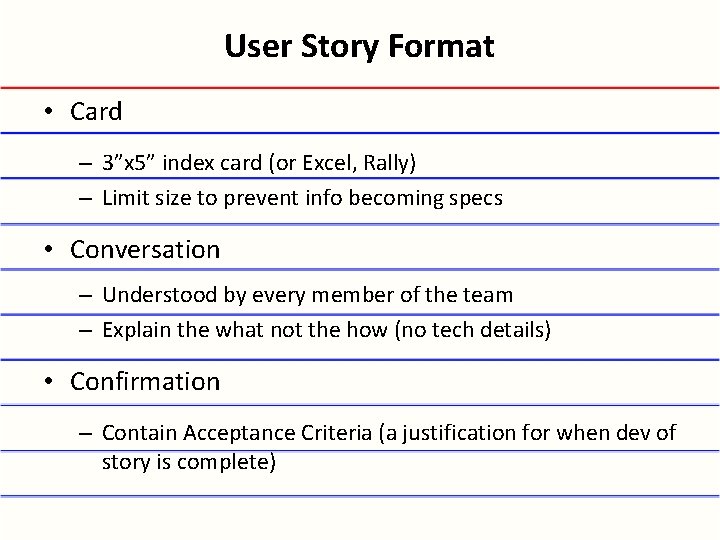 User Story Format

• Card

– 3”x5” index card (or Excel, Rally)

– Limit size to prevent info becoming specs

• Conversation

– Understood by every member of the team

– Explain the what not the how (no tech details)

• Confirmation

– Contain Acceptance Criteria (a justification for when dev of story is complete)